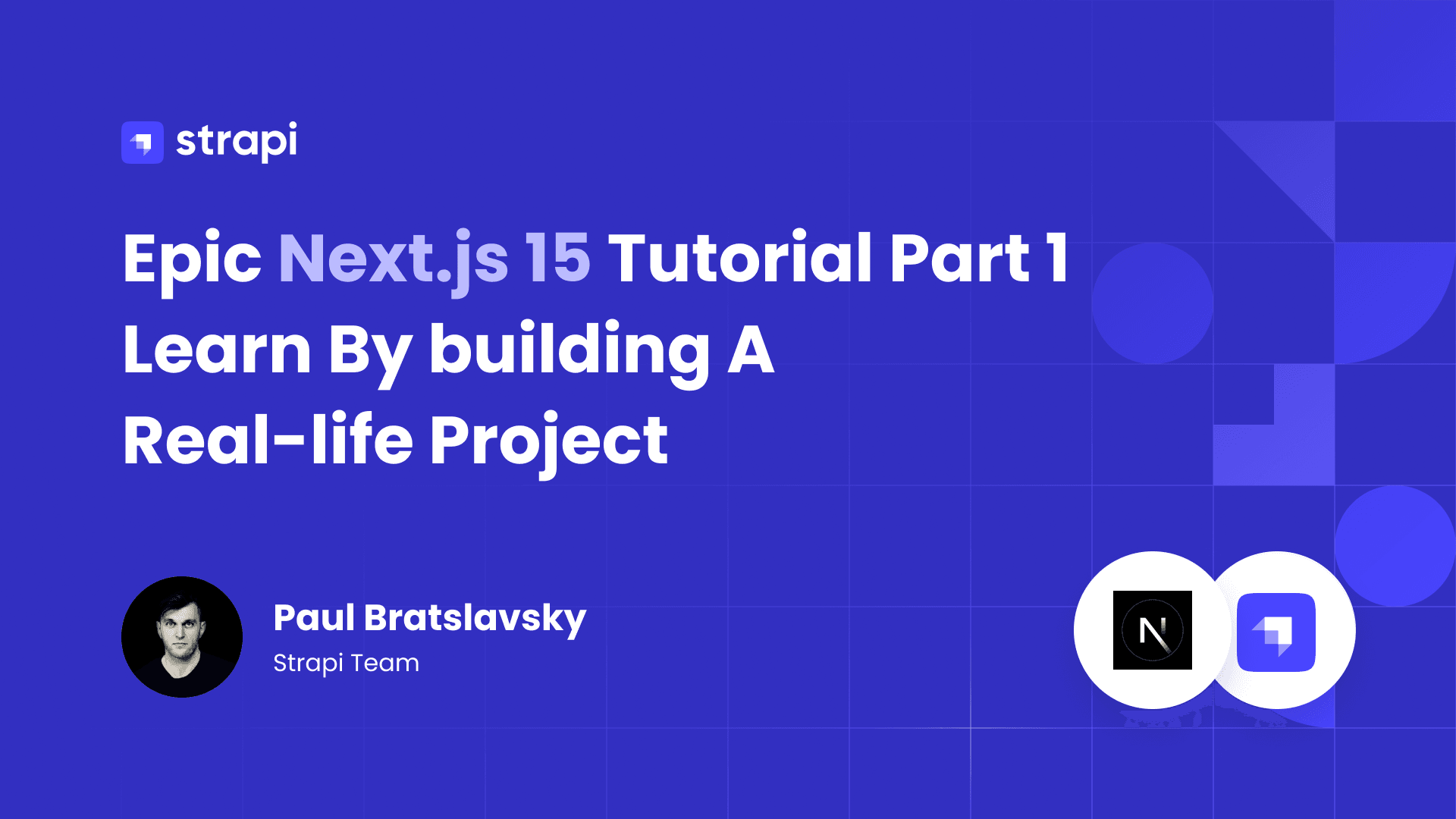 strapi

Epic Next.js 15 Tutorial Part 1 Learn By building A Real-life Project

Paul Bratslavsky
Strapi Team

N